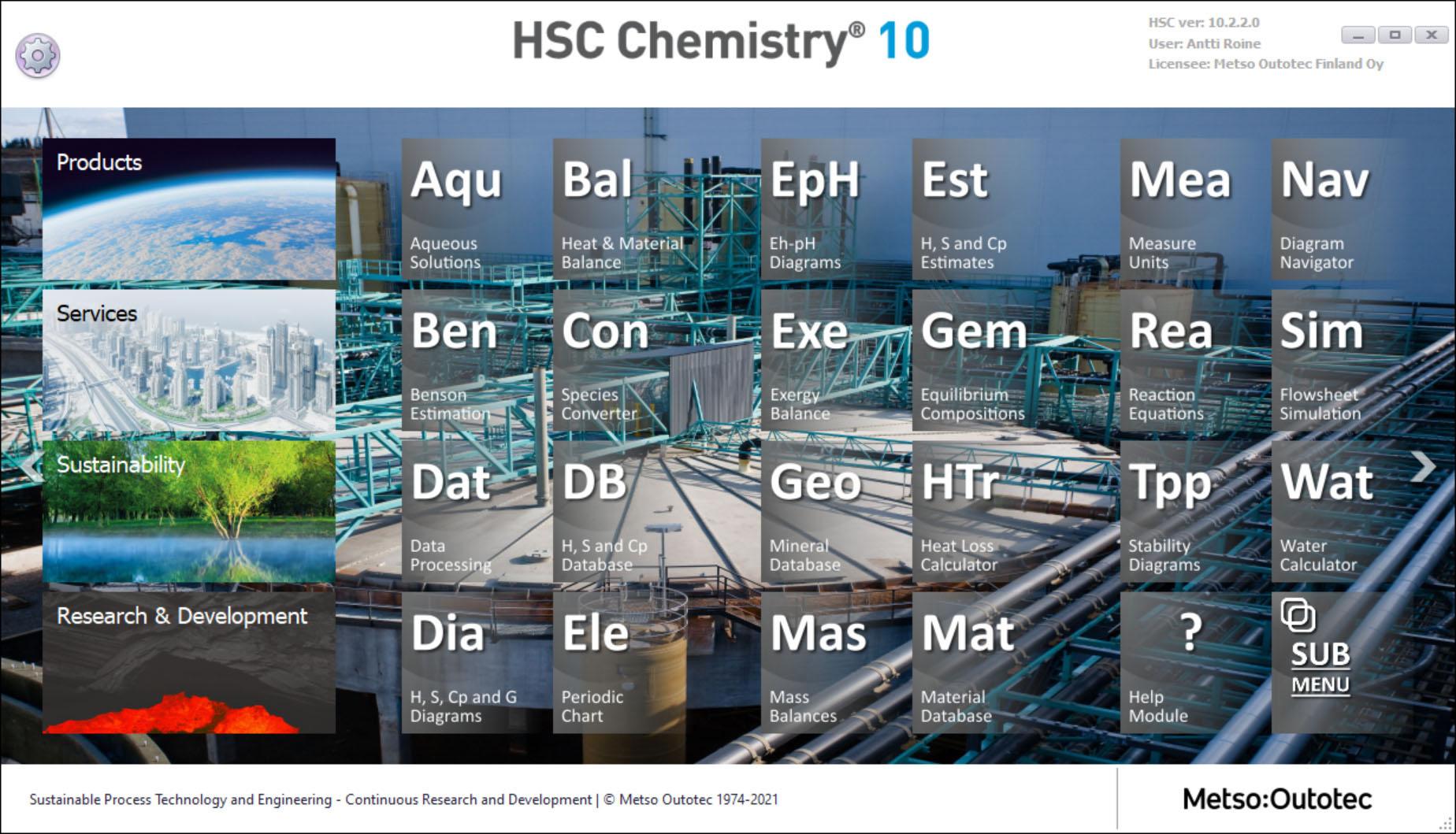 HSC Chemistry® 10

HSC ver: 10.2.2.0
User: Antti Roine
Licensee: Metso Outotec Finland Oy

Products

Services

Sustainability

Research & Development

Aqu
Aqueous Solutions

Bal
Heat & Material Balance

EpH
Eh-pH Diagrams

Est
H, S and Cp Estimates

Mea
Measure Units

Nav
Diagram Navigator

Ben
Benson Estimation

Con
Species Converter

Exe
Exergy Balance

Gem
Equilibrium Compositions

Rea
Reaction Equations

Sim
Flowsheet Simulation

Dat
Data Processing

DB
H, S and Cp Database

Geo
Mineral Database

HTr
Heat Loss Calculator

Tpp
Stability Diagrams

Wat
Water Calculator

Dia
H, S, Cp and G Diagrams

Ele
Periodic Chart

Mas
Mass Balances

Mat
Material Database

?
Help Module

SUB MENU

Sustainable Process Technology and Engineering - Continuous Research and Development | © Metso Outotec 1974-2021

Metso:Outotec